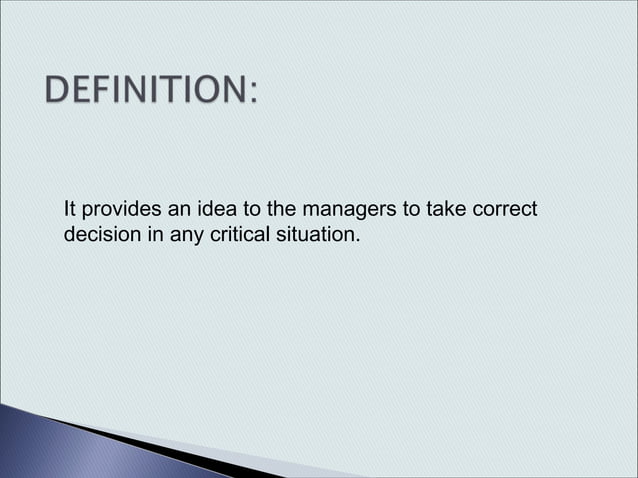 DEFINITION:

It provides an idea to the managers to take correct decision in any critical situation.